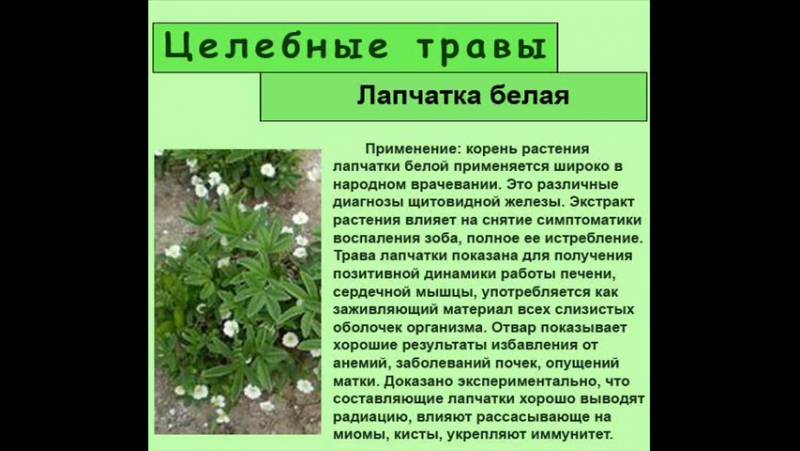 Целебные травы

Лапчатка белая

Применение: корень растения лапчатки белой применяется широко в народном врачевании. Это различные диагнозы щитовидной железы. Экстракт растения влияет на снятие симптоматики воспаления зоба, полное ее истребление. Трава лапчатки показана для получения позитивной динамики работы печени, сердечной мышцы, употребляется как заживляющий материал всех слизистых оболочек организма. Отвар показывает хорошие результаты избавления от анемий, заболеваний почек, опущений матки. Доказано экспериментально, что составляющие лапчатки хорошо выводят радиацию, влияют рассасывающе на миомы, кисты, укрепляют иммунитет.